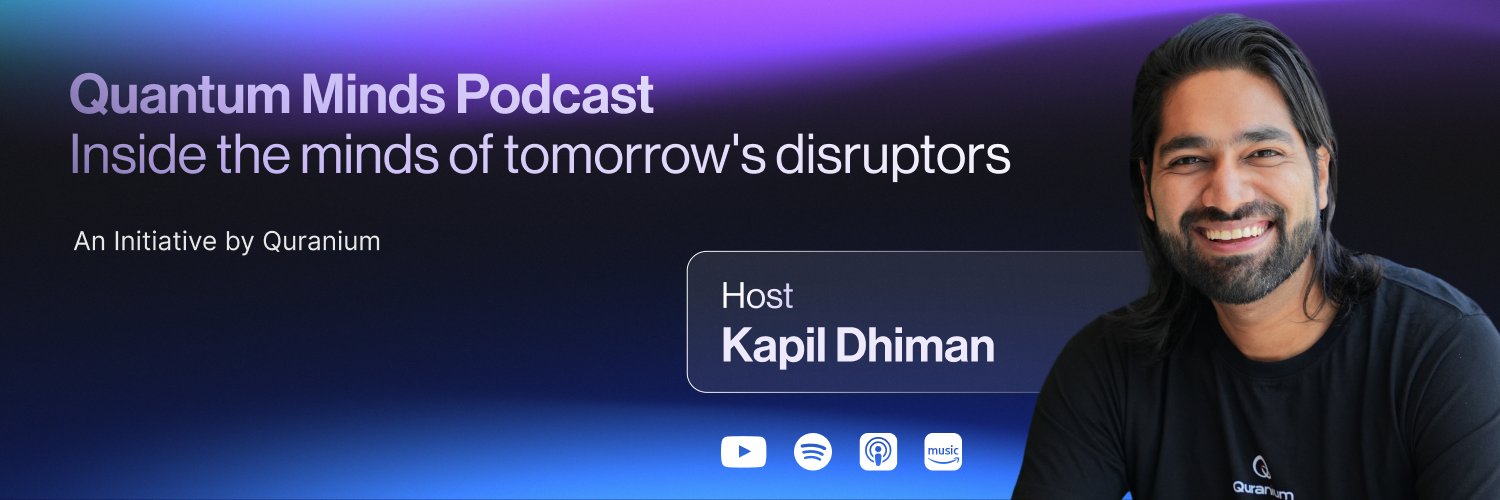 Quantum Minds Podcast
Inside the minds of tomorrow's disruptors

An Initiative by Quranium

Host
Kapil Dhiman

music

Quranium